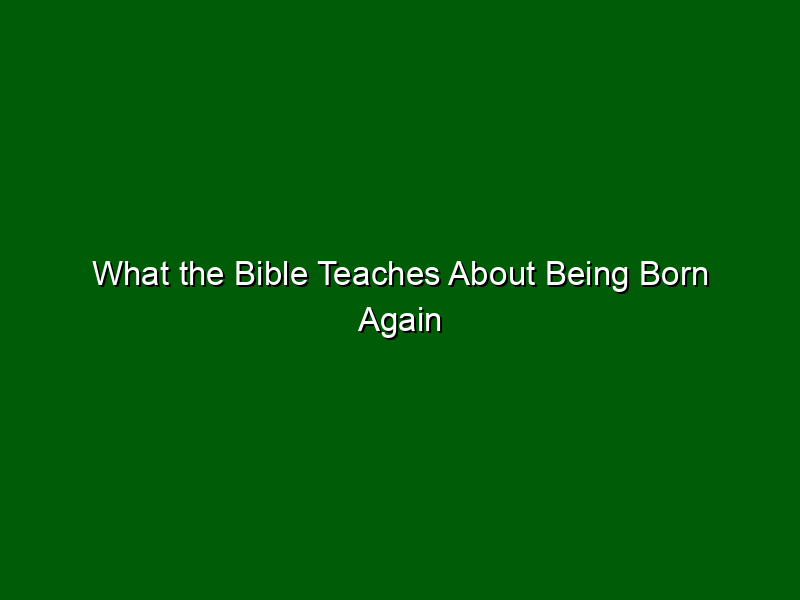 What the Bible Teaches About Being Born Again